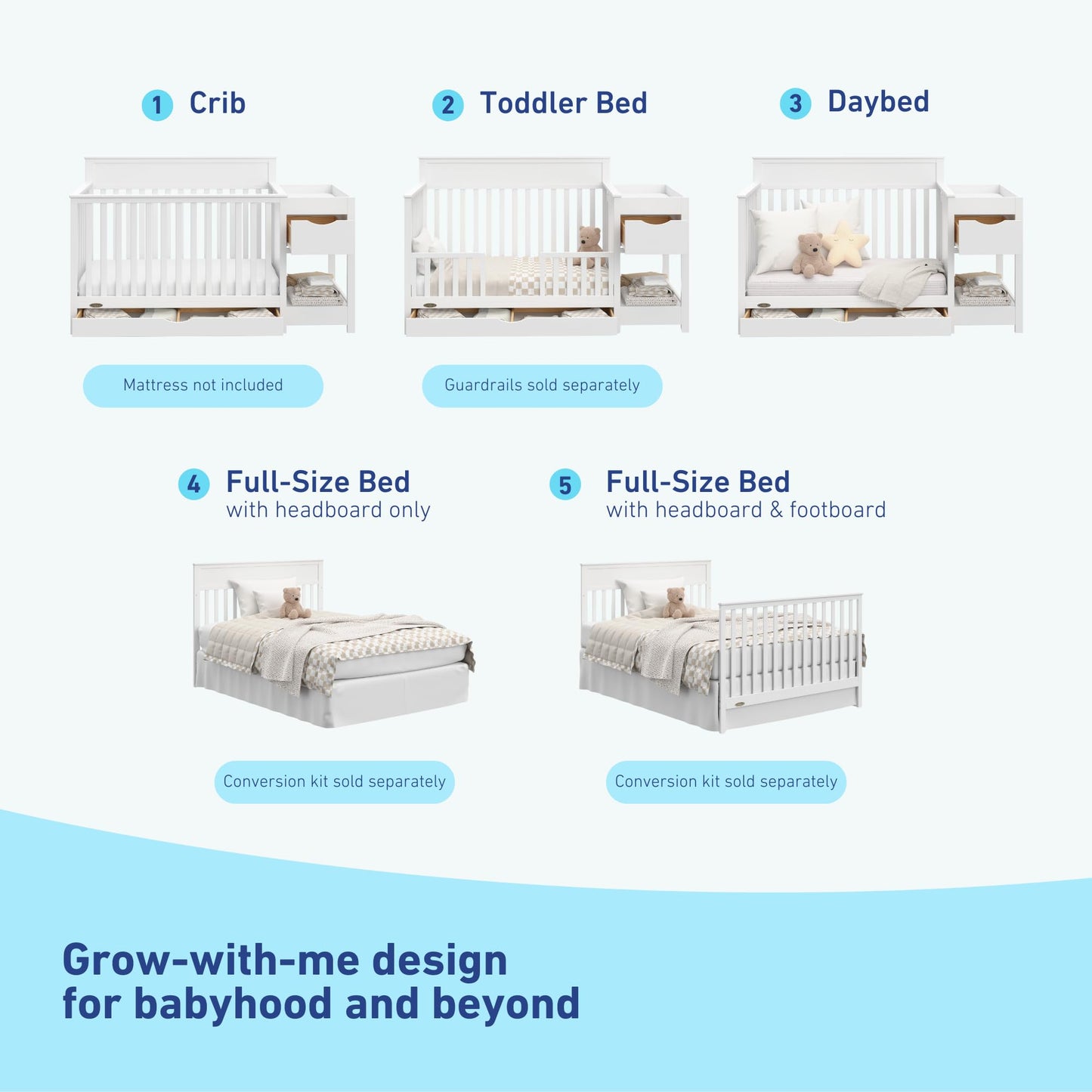 1 Crib

2 Toddler Bed

3 Daybed

Mattress not included

Guardrails sold separately

4 Full-Size Bed
with headboard only

5 Full-Size Bed
with headboard & footboard

Conversion kit sold separately

Conversion kit sold separately

Grow-with-me design
for babyhood and beyond